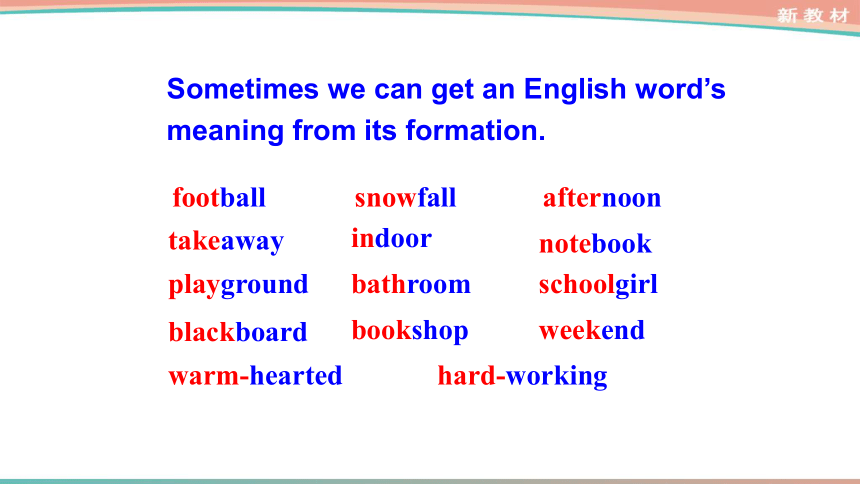 新教材

Sometimes we can get an English word's meaning from its formation.

football snowfall afternoon
takeaway indoor notebook
playground bathroom schoolgirl
blackboard bookshop weekend
warm-hearted hard-working